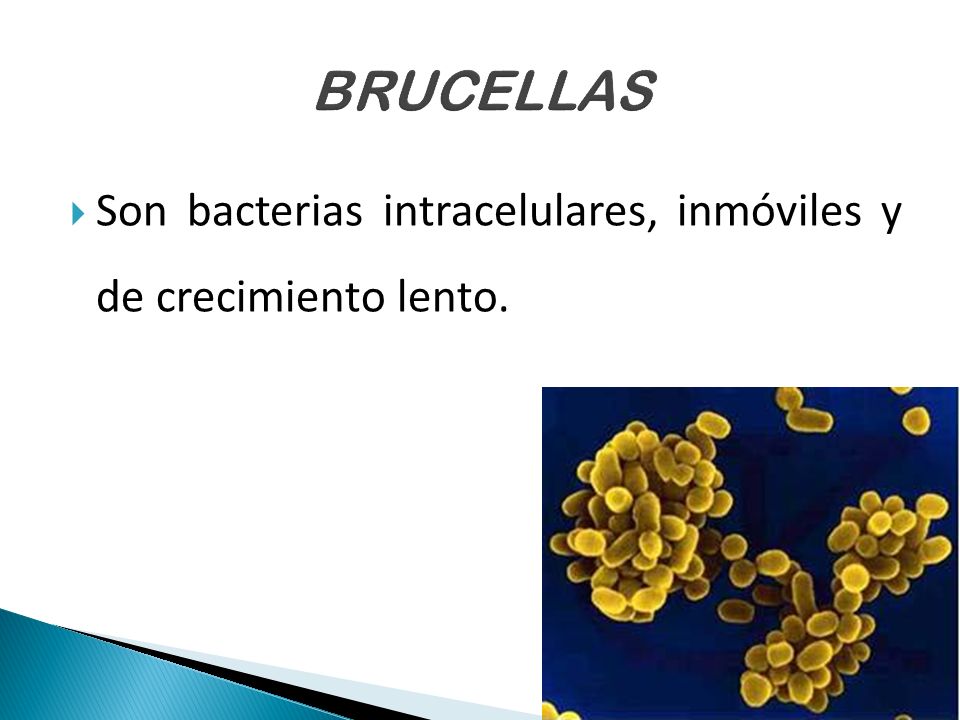 BRUCELLAS

Son bacterias intracelulares, inmóviles y de crecimiento lento.